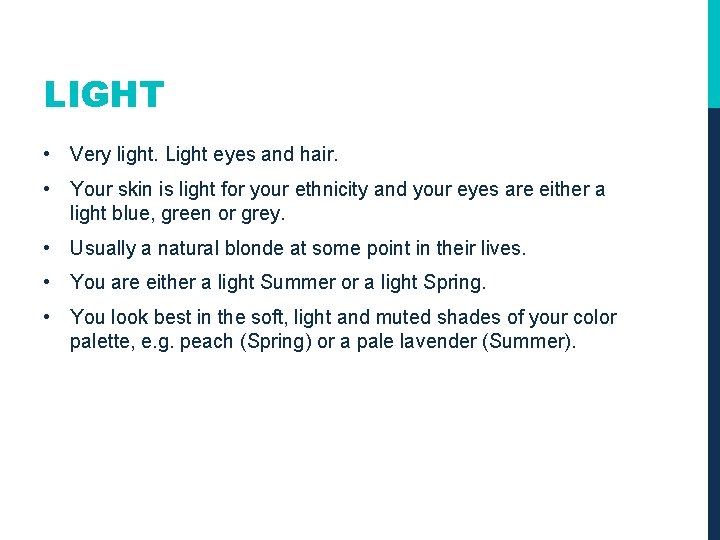 LIGHT

• Very light. Light eyes and hair.
• Your skin is light for your ethnicity and your eyes are either a light blue, green or grey.
• Usually a natural blonde at some point in their lives.
• You are either a light Summer or a light Spring.
• You look best in the soft, light and muted shades of your color palette, e.g. peach (Spring) or a pale lavender (Summer).